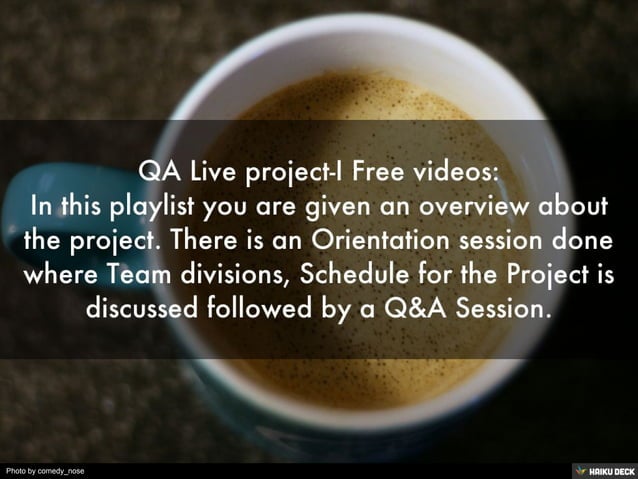 QA Live project-I Free videos:
In this playlist you are given an overview about the project. There is an Orientation session done where Team divisions, Schedule for the Project is discussed followed by a Q&A Session.

Photo by comedy_nose

HAIKU DECK